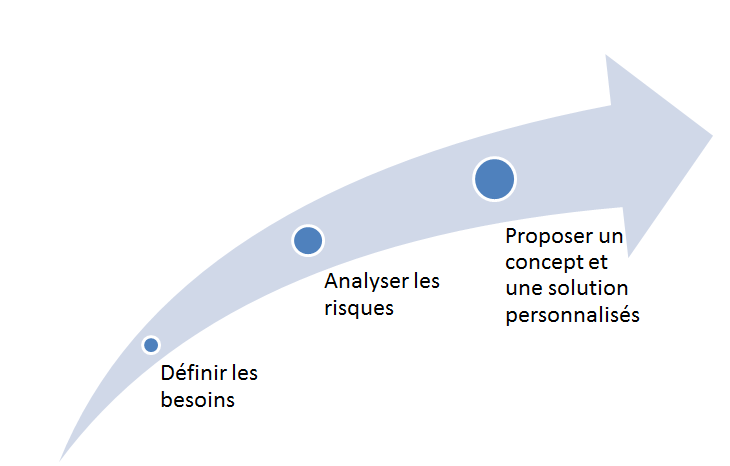 Définir les besoins

Analyser les risques

Proposer un concept et une solution personnalisés